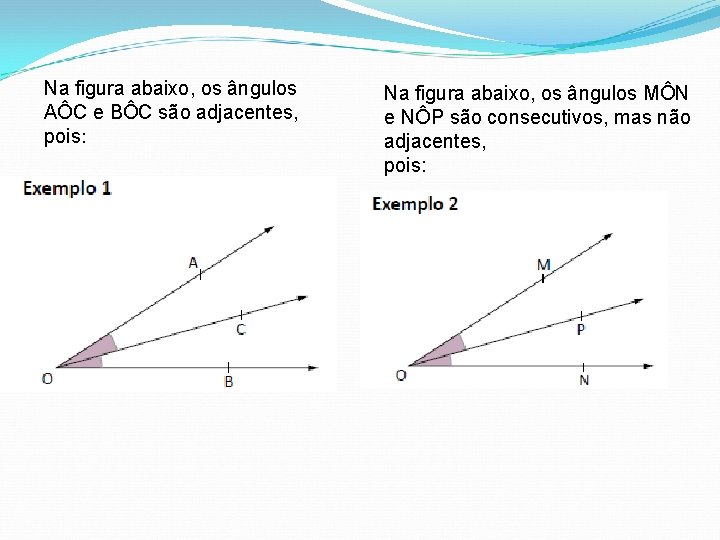 Na figura abaixo, os ângulos AÔC e BÔC são adjacentes, pois:

Exemplo 1

A
C
O
B

Na figura abaixo, os ângulos MÔN e NÔP são consecutivos, mas não adjacentes,
pois:

Exemplo 2

M
P
O
N